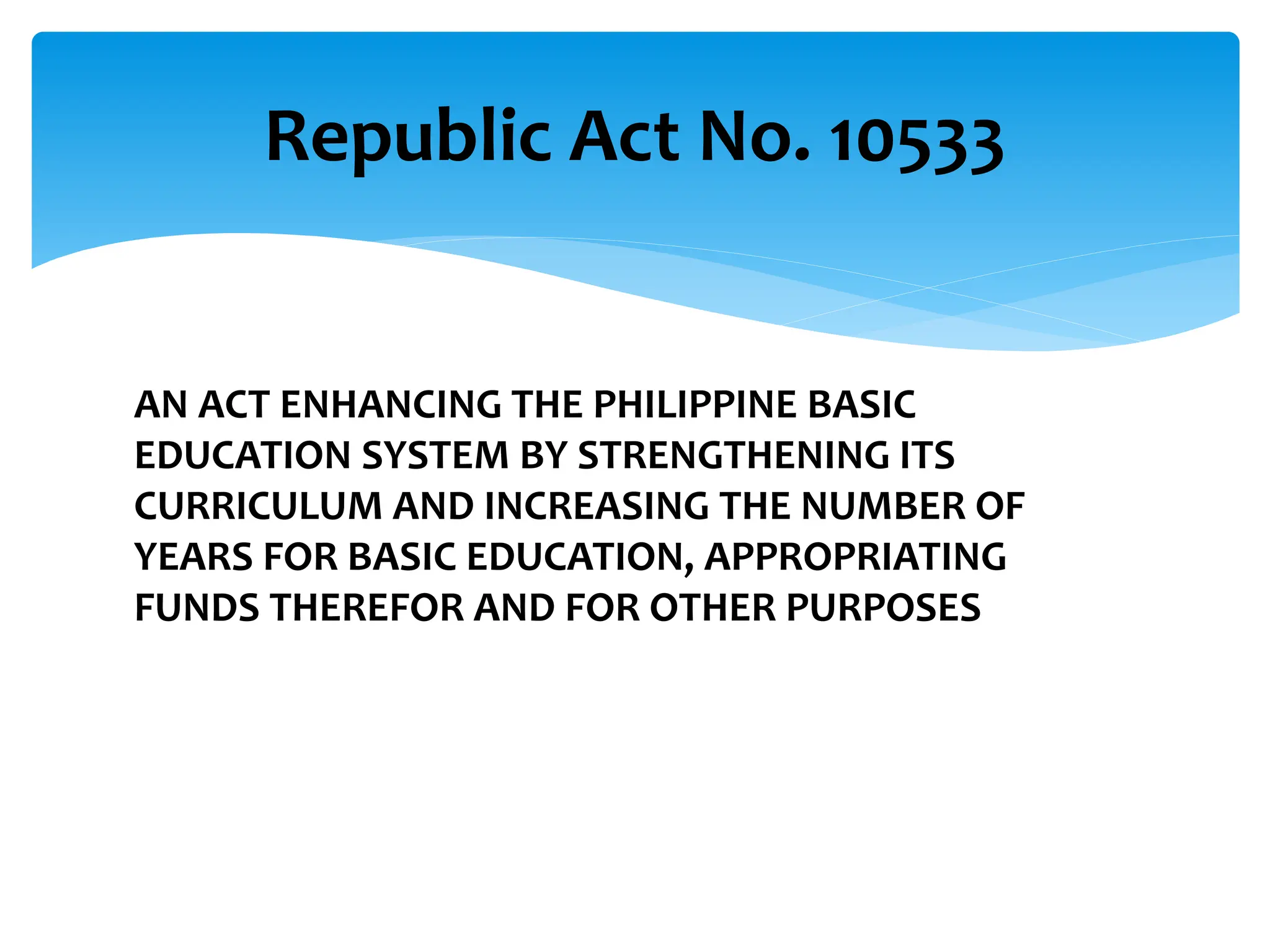 Republic Act No. 10533

AN ACT ENHANCING THE PHILIPPINE BASIC EDUCATION SYSTEM BY STRENGTHENING ITS CURRICULUM AND INCREASING THE NUMBER OF YEARS FOR BASIC EDUCATION, APPROPRIATING FUNDS THEREFOR AND FOR OTHER PURPOSES